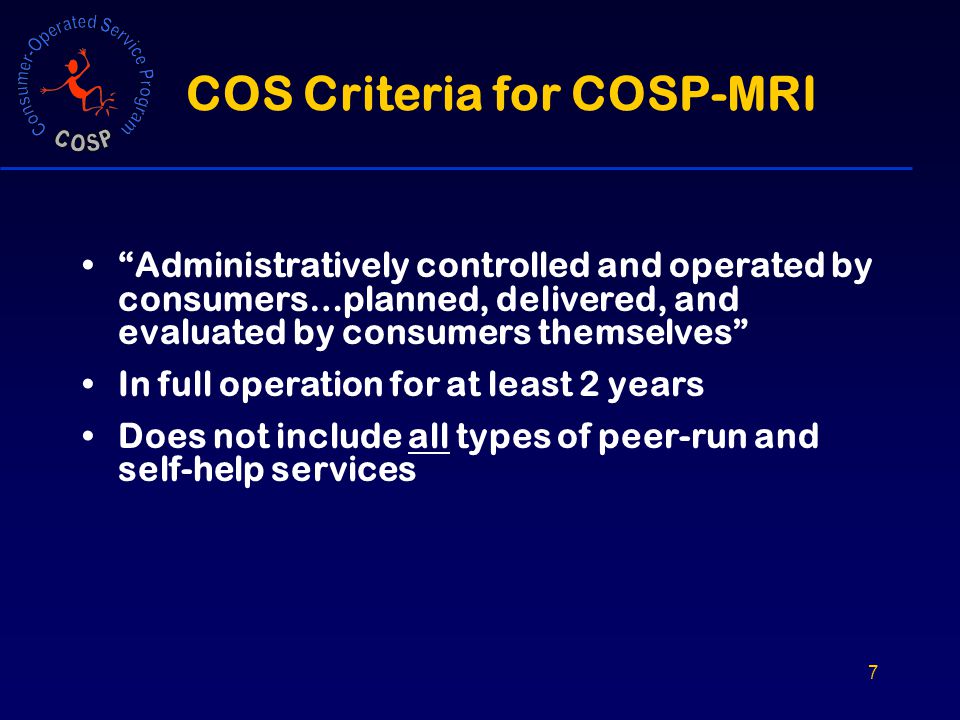 Consumer-Operated Service Program
COSP

COS Criteria for COSP-MRI

• “Administratively controlled and operated by consumers…planned, delivered, and evaluated by consumers themselves”

• In full operation for at least 2 years

• Does not include all types of peer-run and self-help services

7